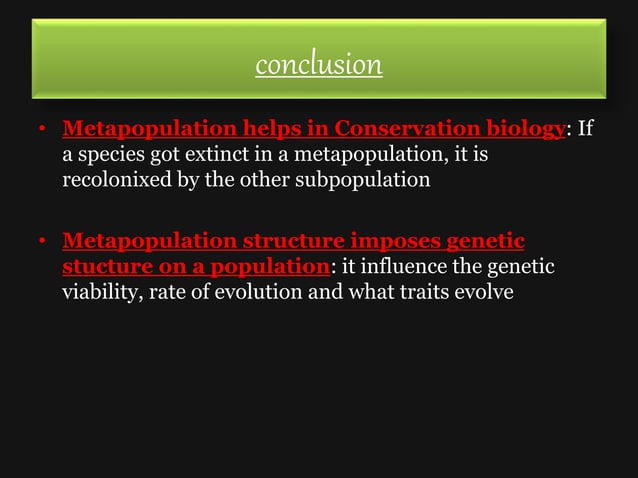 conclusion

• Metapopulation helps in Conservation biology: If a species got extinct in a metapopulation, it is recolonixed by the other subpopulation

• Metapopulation structure imposes genetic stucture on a population: it influence the genetic viability, rate of evolution and what traits evolve